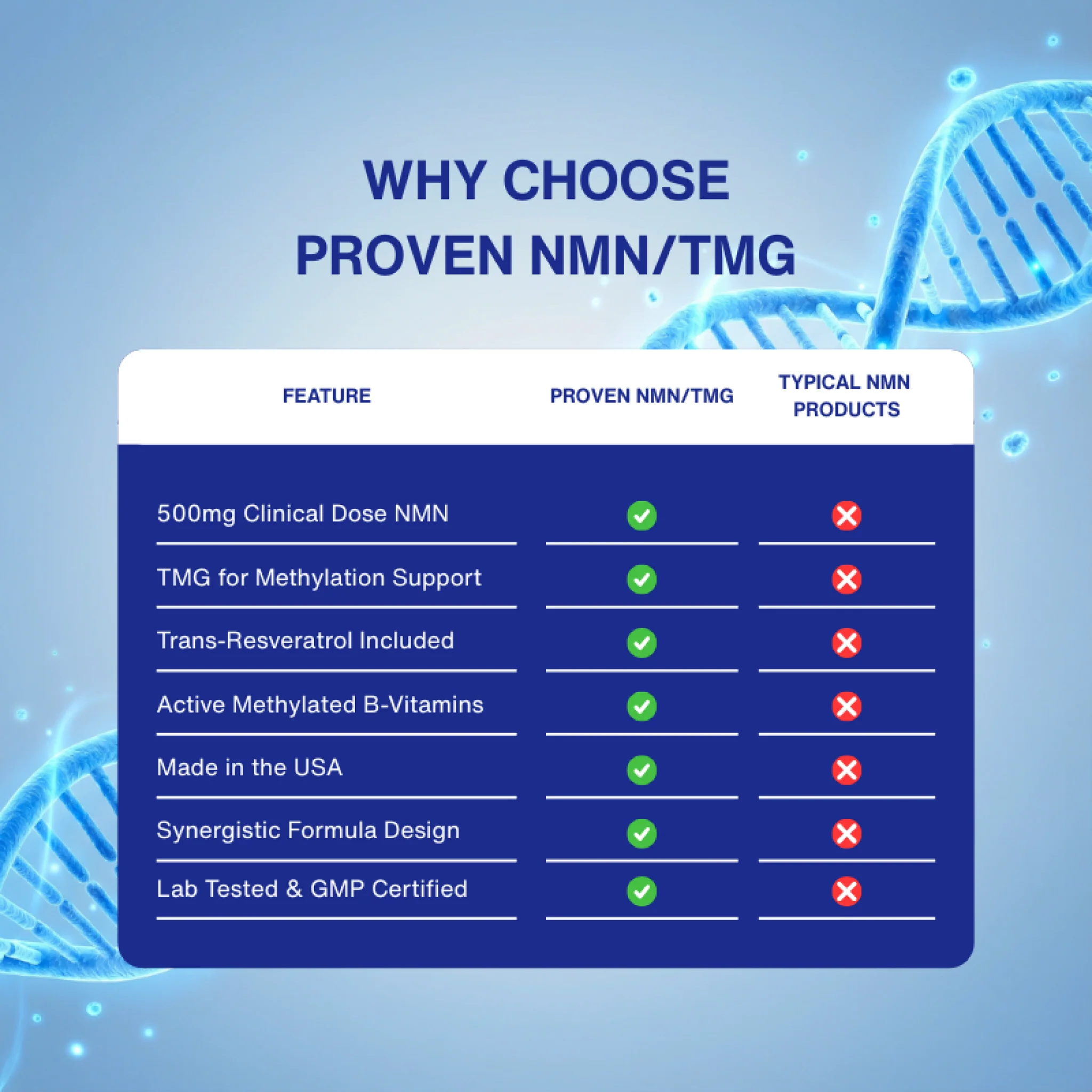 WHY CHOOSE
PROVEN NMN/TMG

| FEATURE | PROVEN NMN/TMG | TYPICAL NMN PRODUCTS |
|---|---|---|
| 500mg Clinical Dose NMN | ✓ | ✗ |
| TMG for Methylation Support | ✓ | ✗ |
| Trans-Resveratrol Included | ✓ | ✗ |
| Active Methylated B-Vitamins | ✓ | ✗ |
| Made in the USA | ✓ | ✗ |
| Synergistic Formula Design | ✓ | ✗ |
| Lab Tested & GMP Certified | ✓ | ✗ |